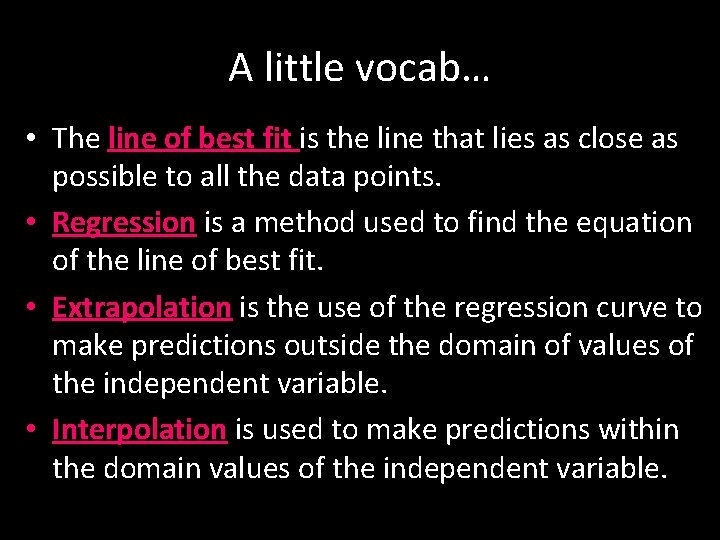 A little vocab…

• The line of best fit is the line that lies as close as possible to all the data points.

• Regression is a method used to find the equation of the line of best fit.

• Extrapolation is the use of the regression curve to make predictions outside the domain of values of the independent variable.

• Interpolation is used to make predictions within the domain values of the independent variable.